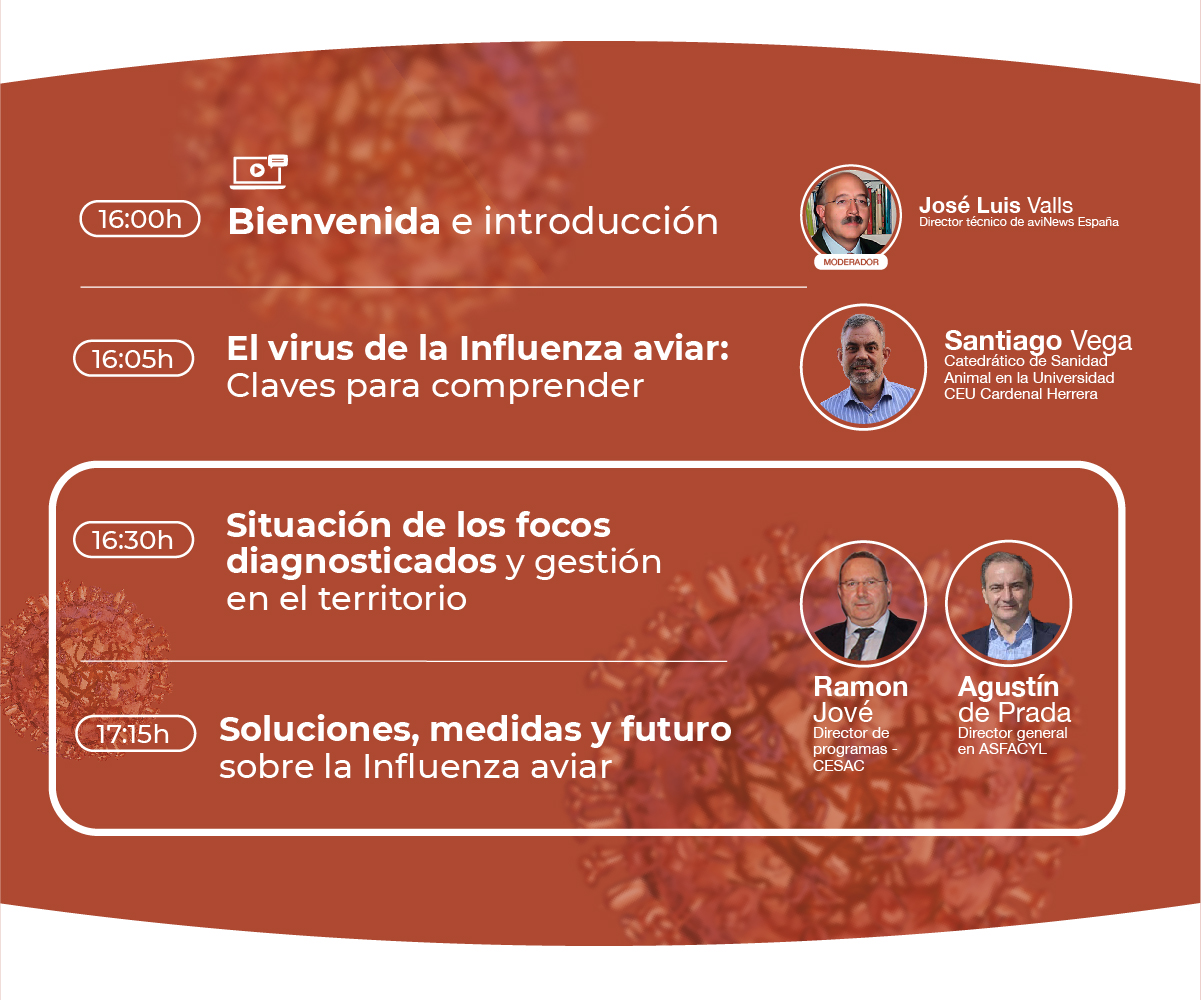 16:00h

Bienvenida e introducción

MODERADOR

José Luis Valls
Director técnico de aviNews España

16:05h

El virus de la Influenza aviar: Claves para comprender

Santiago Vega
Catedrático de Sanidad Animal en la Universidad CEU Cardenal Herrera

16:30h

Situación de los focos diagnosticados y gestión en el territorio

17:15h

Soluciones, medidas y futuro sobre la Influenza aviar

Ramon Jové
Director de programas - CESAC

Agustín de Prada
Director general en ASFACYL